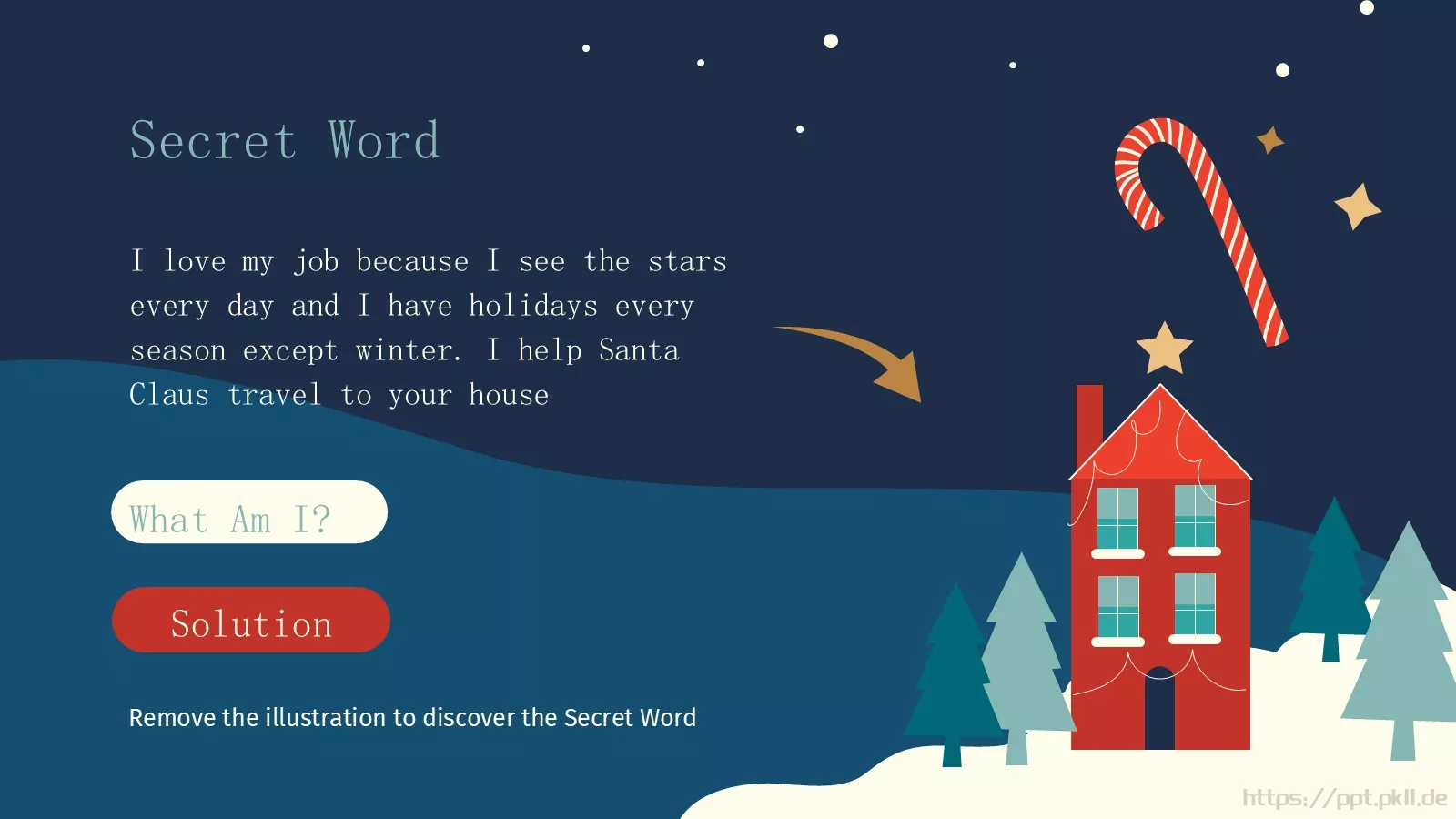 Secret Word

I love my job because I see the stars every day and I have holidays every season except winter. I help Santa Claus travel to your house

What Am I?

Solution

Remove the illustration to discover the Secret Word

https://ppt.pkll.de